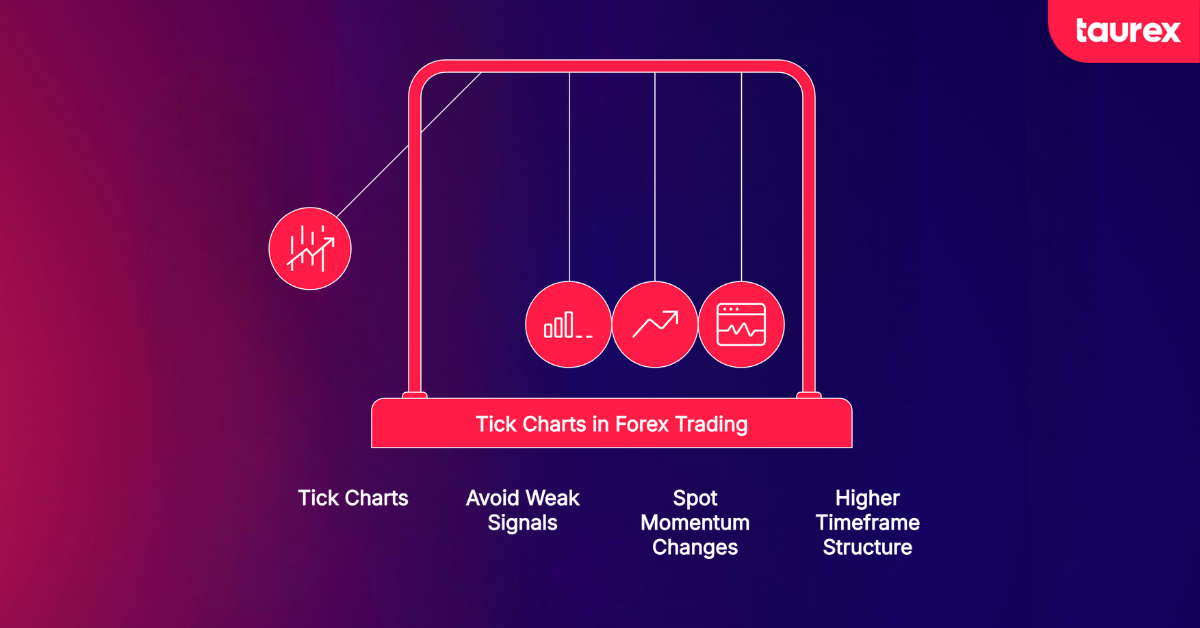 taurex

Tick Charts in Forex Trading

Tick Charts

Avoid Weak Signals

Spot Momentum Changes

Higher Timeframe Structure